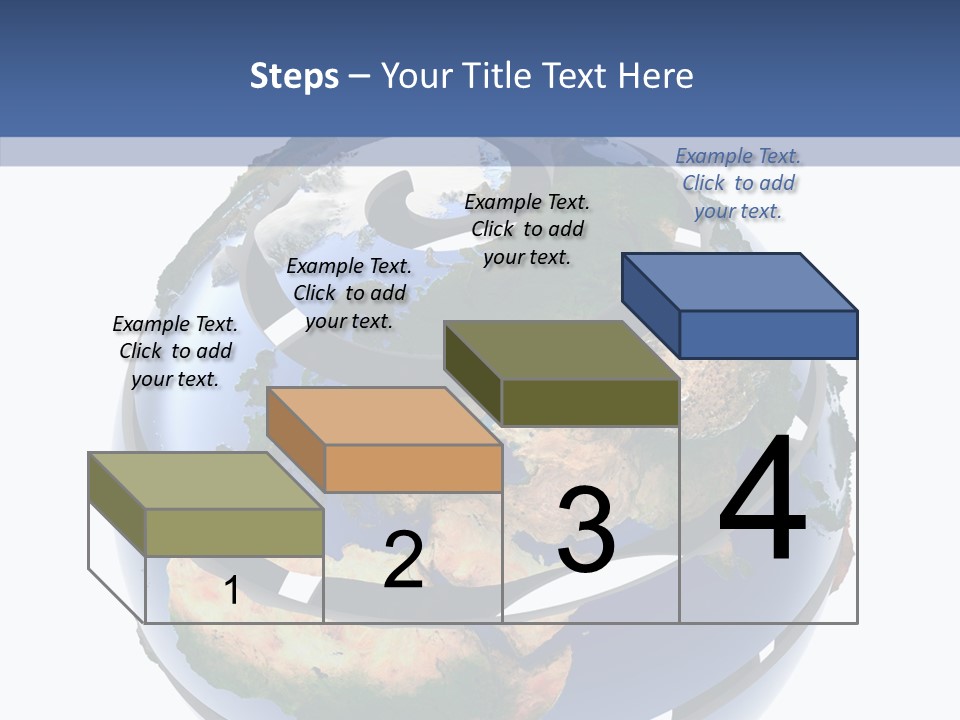 Steps – Your Title Text Here

Example Text. Click to add your text.

Example Text. Click to add your text.

Example Text. Click to add your text.

Example Text. Click to add your text.

1

2

3

4